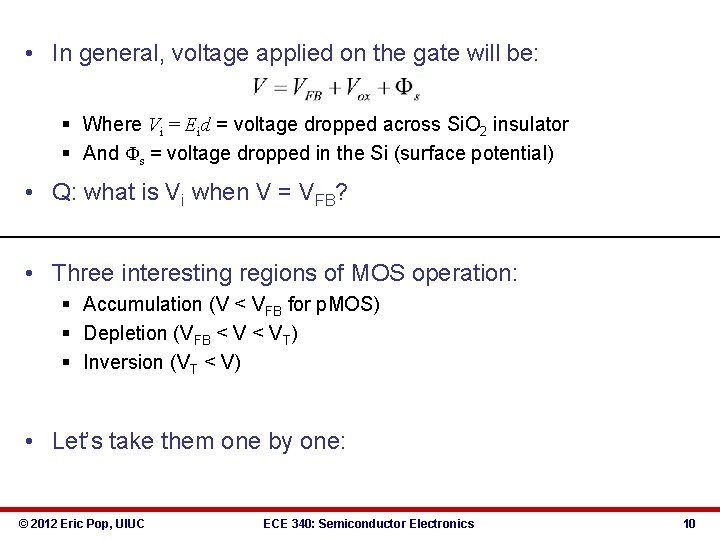 • In general, voltage applied on the gate will be:

$V = V_{FB} + V_{ox} + \Phi_s$

▪ Where $V_i = E_i d$ = voltage dropped across $SiO_2$ insulator
▪ And $\Phi_s$ = voltage dropped in the Si (surface potential)

• Q: what is $V_i$ when $V = V_{FB}$?

• Three interesting regions of MOS operation:
▪ Accumulation ($V < V_{FB}$ for pMOS)
▪ Depletion ($V_{FB} < V < V_T$)
▪ Inversion ($V_T < V$)

• Let's take them one by one:

© 2012 Eric Pop, UIUC ECE 340: Semiconductor Electronics 10